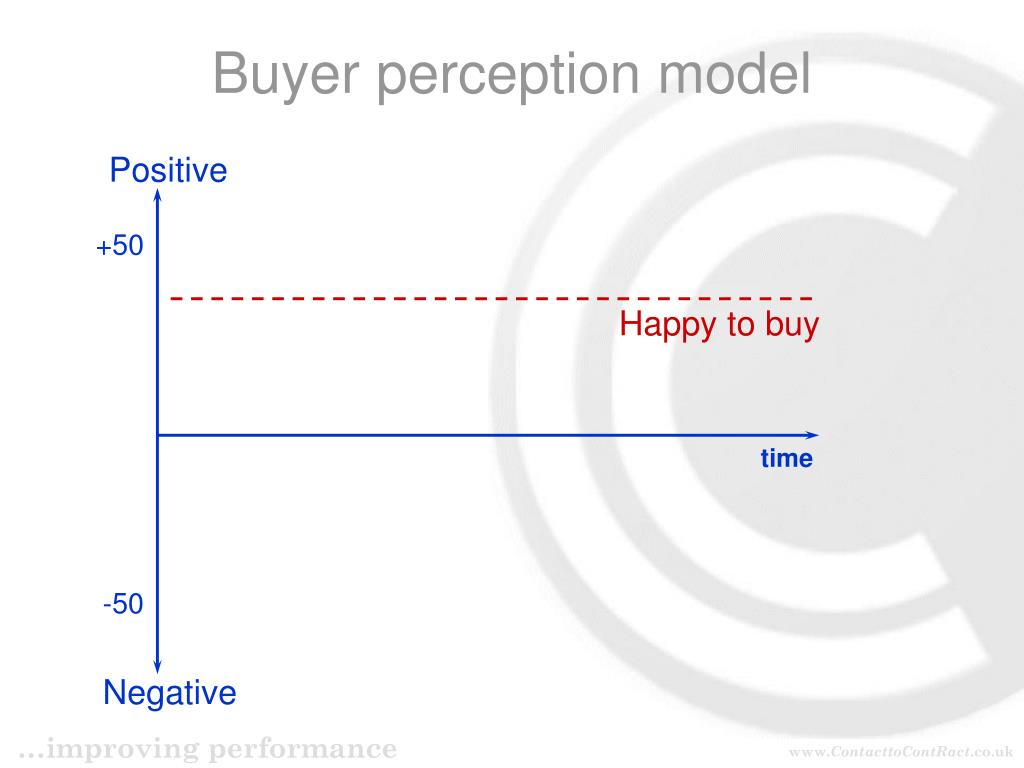 Buyer perception model

Positive

+50

Happy to buy

time

-50

Negative

...improving performance

www.ContacttoContRact.co.uk